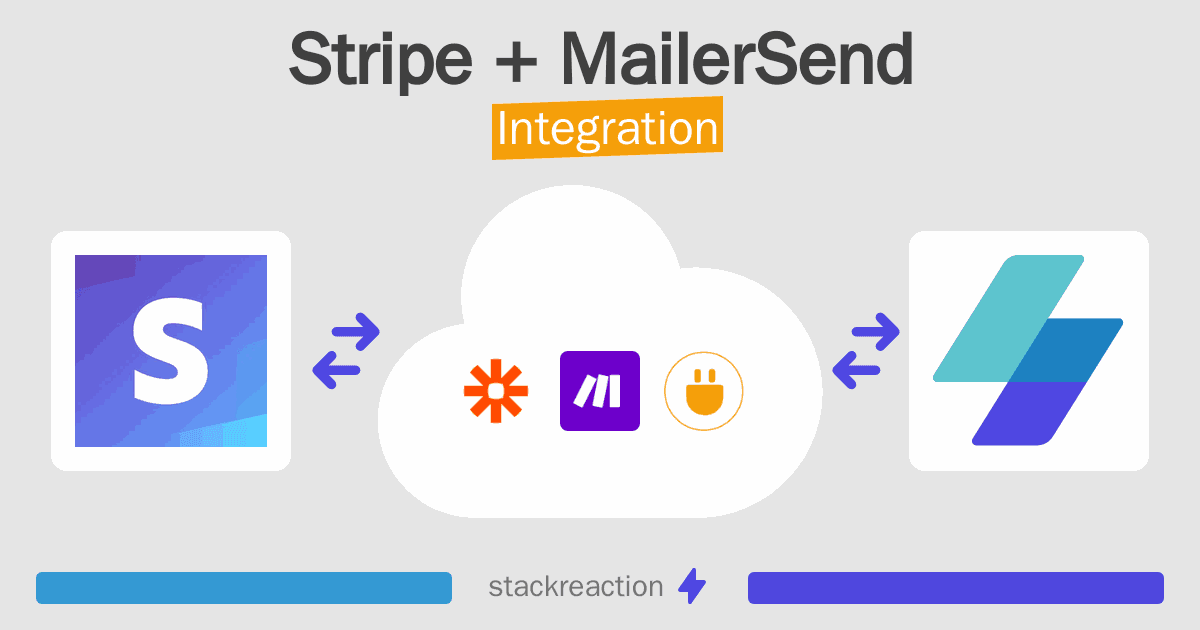 Stripe + MailerSend

Integration

S

stackreaction